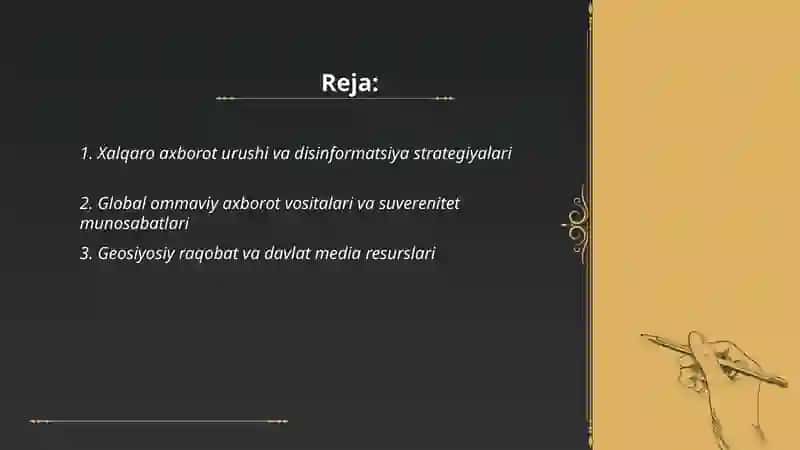 Reja:

1. Xalqaro axborot urushi va disinformatsiya strategiyalari

2. Global ommaviy axborot vositalari va suverenitet munosabatlari

3. Geosiyosiy raqobat va davlat media resurslari